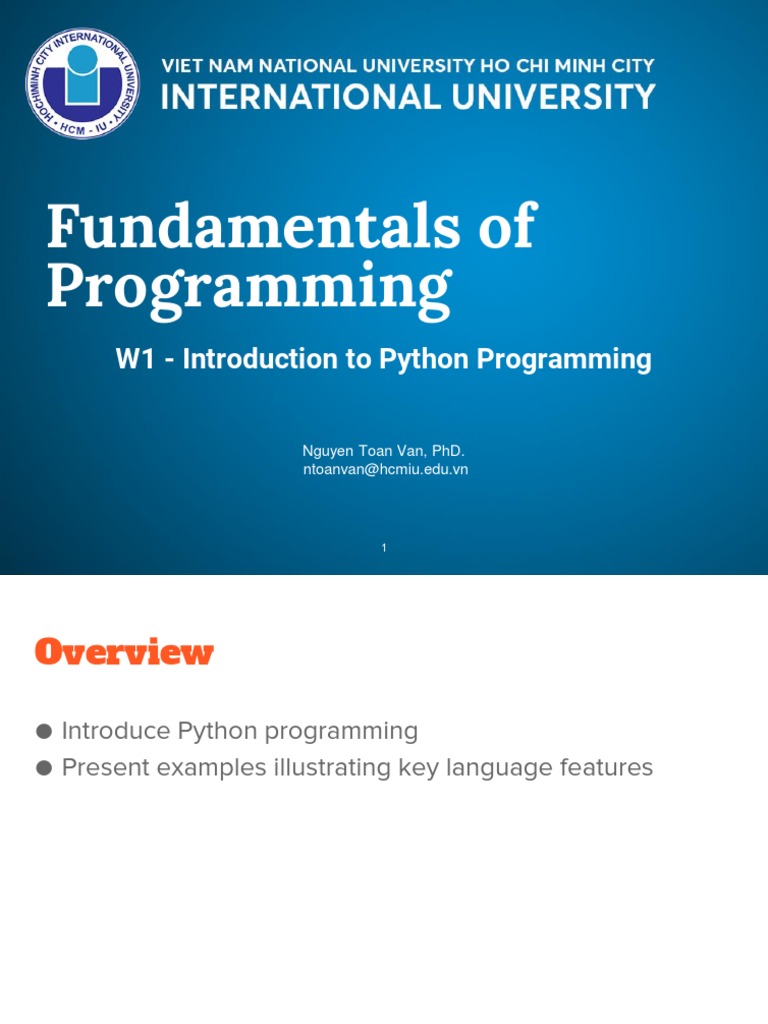 HOCHIMINH CITY INTERNATIONAL UNIVERSITY
HCM - IU

VIET NAM NATIONAL UNIVERSITY HO CHI MINH CITY
INTERNATIONAL UNIVERSITY

Fundamentals of Programming

W1 - Introduction to Python Programming

Nguyen Toan Van, PhD.
ntoanvan@hcmiu.edu.vn

1

Overview

● Introduce Python programming
● Present examples illustrating key language features